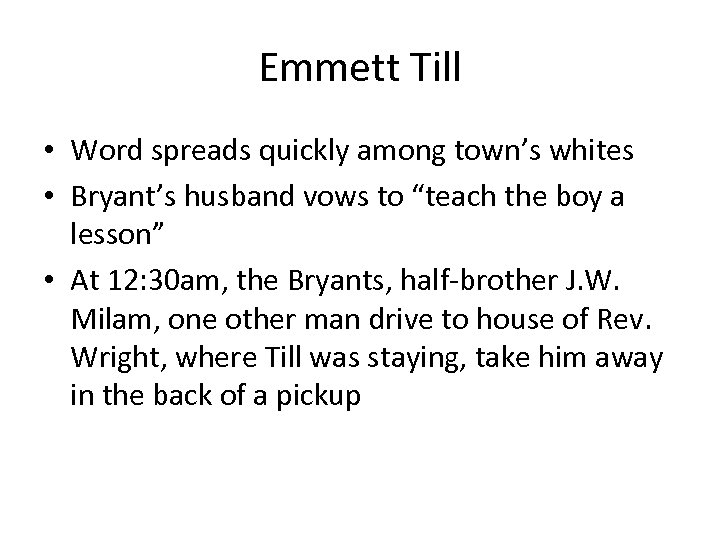 Emmett Till

• Word spreads quickly among town’s whites
• Bryant’s husband vows to “teach the boy a lesson”
• At 12:30am, the Bryants, half-brother J.W. Milam, one other man drive to house of Rev. Wright, where Till was staying, take him away in the back of a pickup